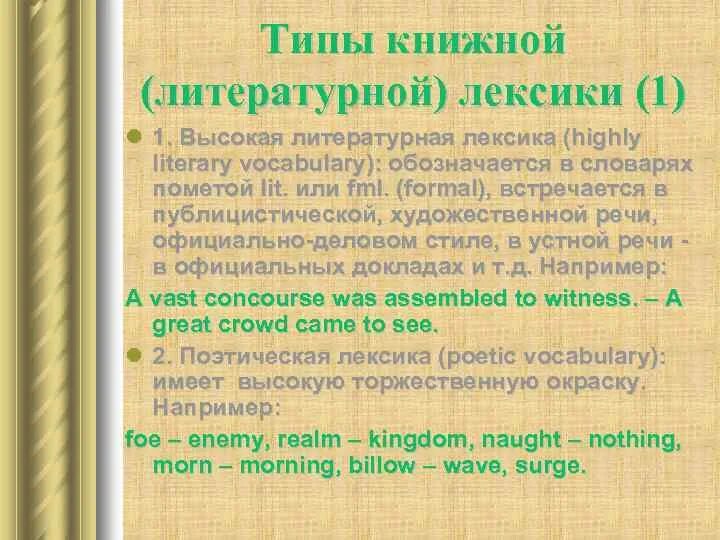 Типы книжной (литературной) лексики (1)

1. Высокая литературная лексика (highly literary vocabulary): обозначается в словарях пометой lit. или fml. (formal), встречается в публицистической, художественной речи, официально-деловом стиле, в устной речи - в официальных докладах и т.д. Например:

A vast concourse was assembled to witness. – A great crowd came to see.

2. Поэтическая лексика (poetic vocabulary): имеет высокую торжественную окраску. Например:

foe – enemy, realm – kingdom, naught – nothing, morn – morning, billow – wave, surge.